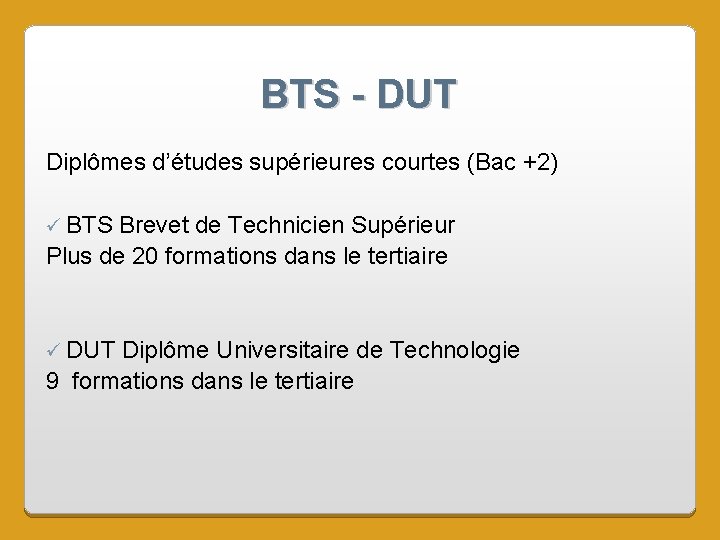 BTS - DUT

Diplômes d’études supérieures courtes (Bac +2)

✓ BTS Brevet de Technicien Supérieur
Plus de 20 formations dans le tertiaire

✓ DUT Diplôme Universitaire de Technologie
9 formations dans le tertiaire